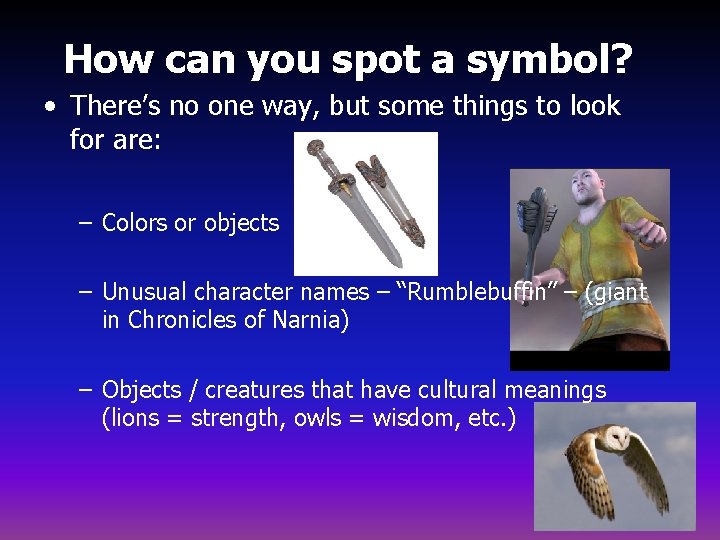 How can you spot a symbol?

• There's no one way, but some things to look for are:

– Colors or objects

– Unusual character names – "Rumblebuffin" – (giant in Chronicles of Narnia)

– Objects / creatures that have cultural meanings (lions = strength, owls = wisdom, etc.)